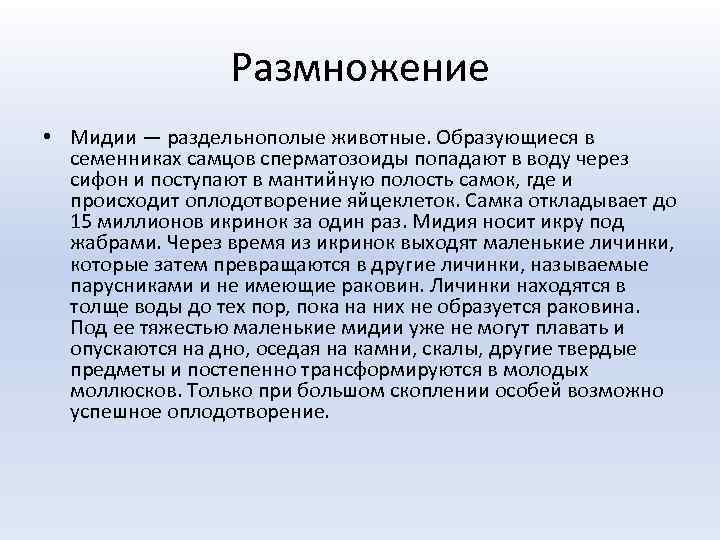 Размножение

• Мидии — раздельнополые животные. Образующиеся в семенниках самцов сперматозоиды попадают в воду через сифон и поступают в мантийную полость самок, где и происходит оплодотворение яйцеклеток. Самка откладывает до 15 миллионов икринок за один раз. Мидия носит икру под жабрами. Через время из икринок выходят маленькие личинки, которые затем превращаются в другие личинки, называемые парусниками и не имеющие раковин. Личинки находятся в толще воды до тех пор, пока на них не образуется раковина. Под ее тяжестью маленькие мидии уже не могут плавать и опускаются на дно, оседая на камни, скалы, другие твердые предметы и постепенно трансформируются в молодых моллюсков. Только при большом скоплении особей возможно успешное оплодотворение.